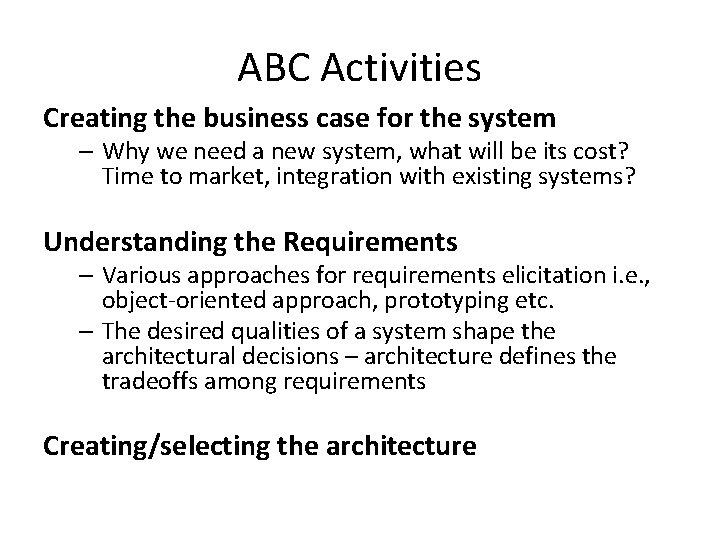 ABC Activities

Creating the business case for the system

– Why we need a new system, what will be its cost? Time to market, integration with existing systems?

Understanding the Requirements

– Various approaches for requirements elicitation i.e., object-oriented approach, prototyping etc.

– The desired qualities of a system shape the architectural decisions – architecture defines the tradeoffs among requirements

Creating/selecting the architecture